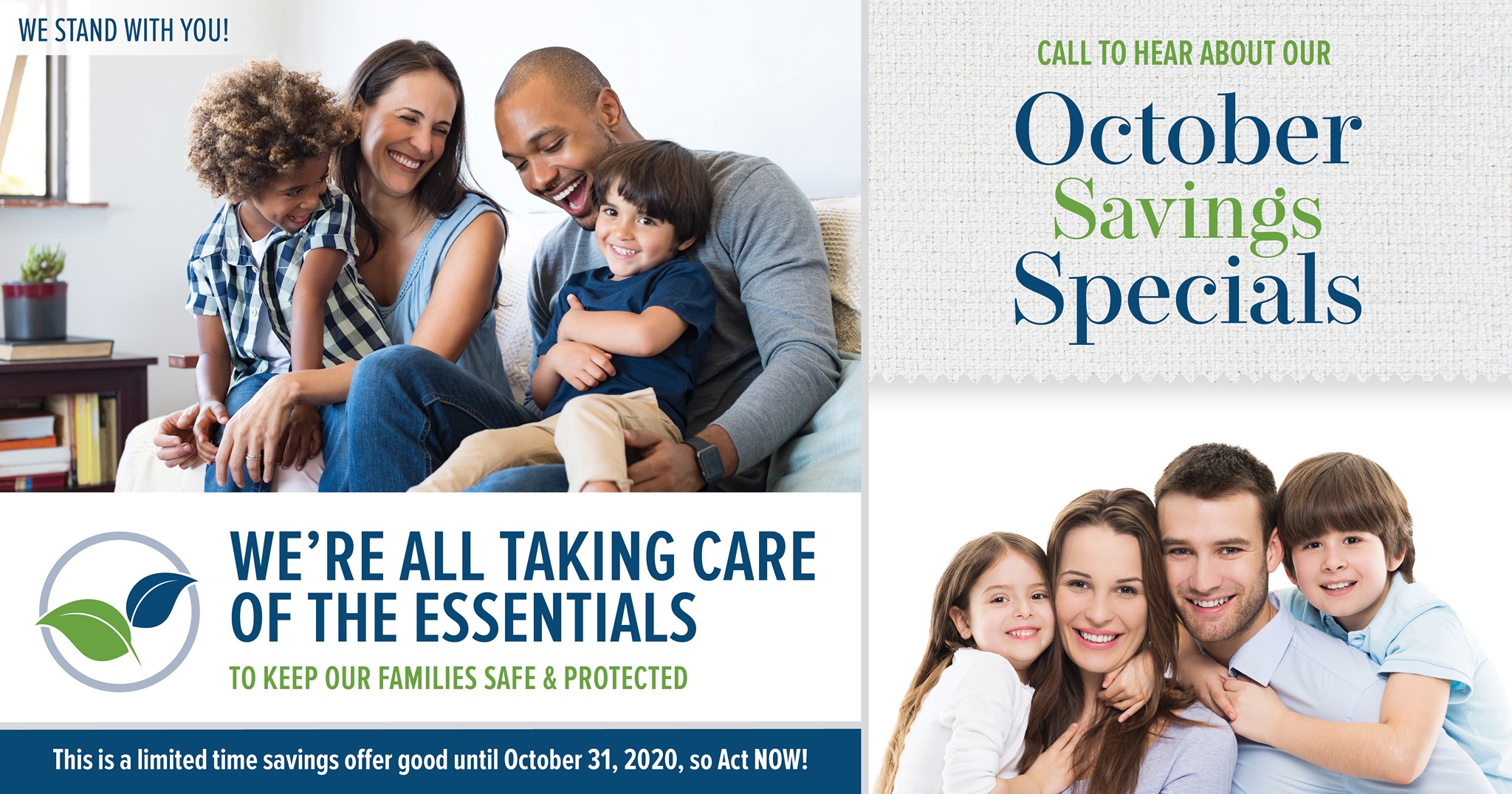 WE STAND WITH YOU!

WE'RE ALL TAKING CARE OF THE ESSENTIALS

TO KEEP OUR FAMILIES SAFE & PROTECTED

This is a limited time savings offer good until October 31, 2020, so Act NOW!

CALL TO HEAR ABOUT OUR

October Savings Specials